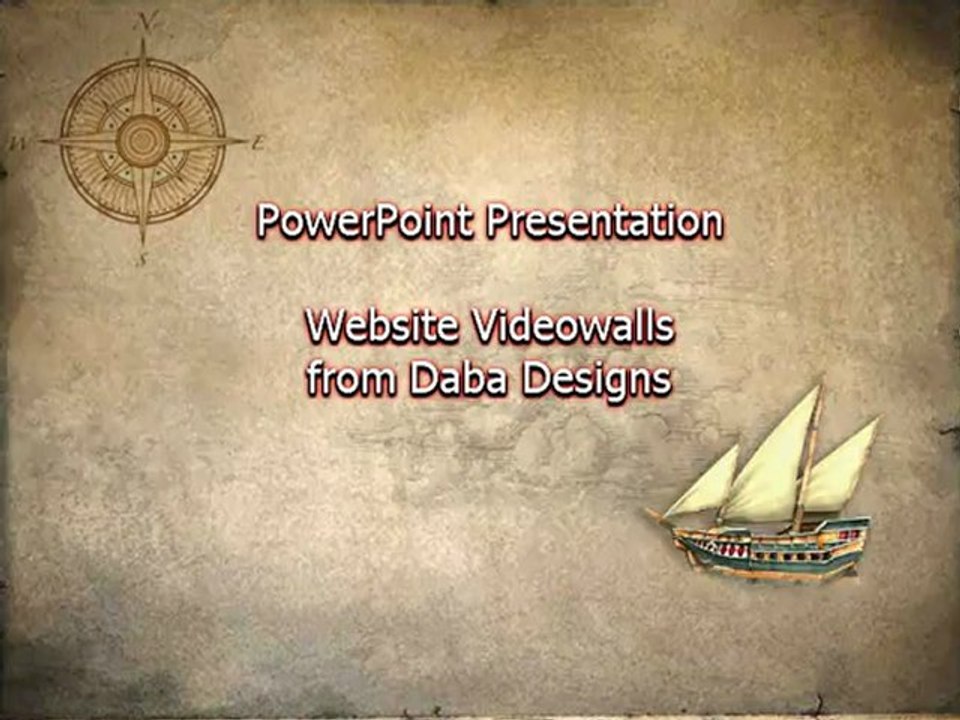 N
W
E
S

PowerPoint Presentation

Website Videowalls from Daba Designs